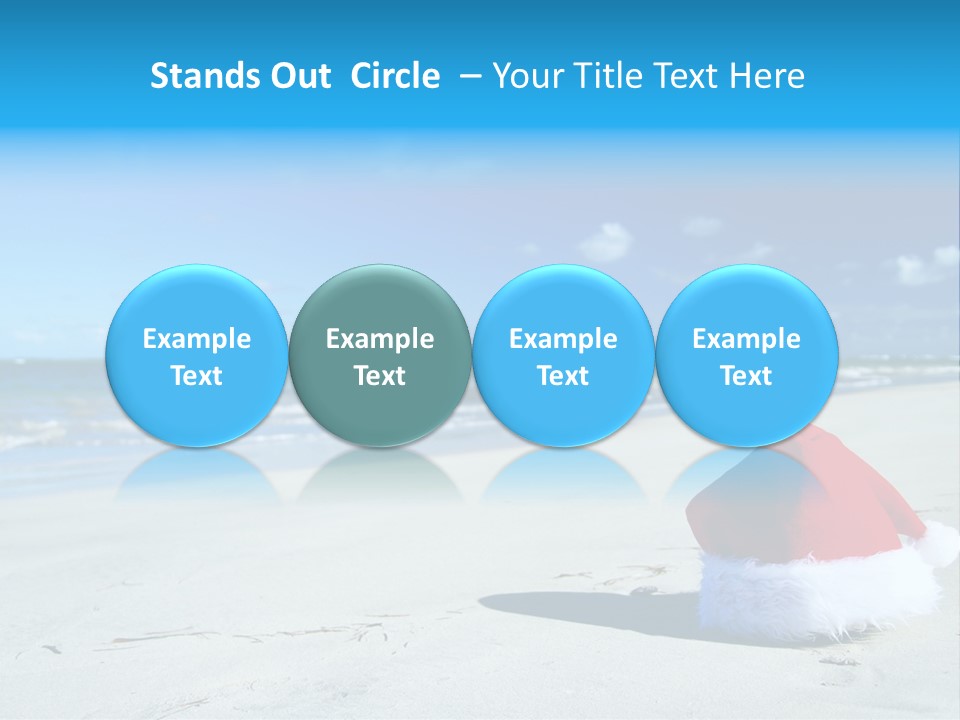 Stands Out Circle – Your Title Text Here

Example Text

Example Text

Example Text

Example Text